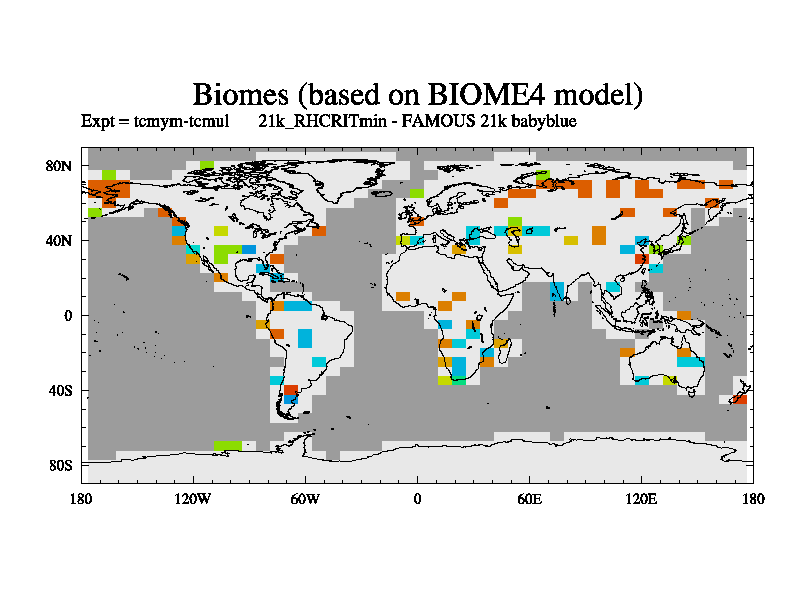 Biomes (based on BIOME4 model)

Expt = tcmym-tcmul      21k_RHCRITmin - FAMOUS 21k babyblue

80N
40N
0
40S
80S

180
120W
60W
0
60E
120E
180